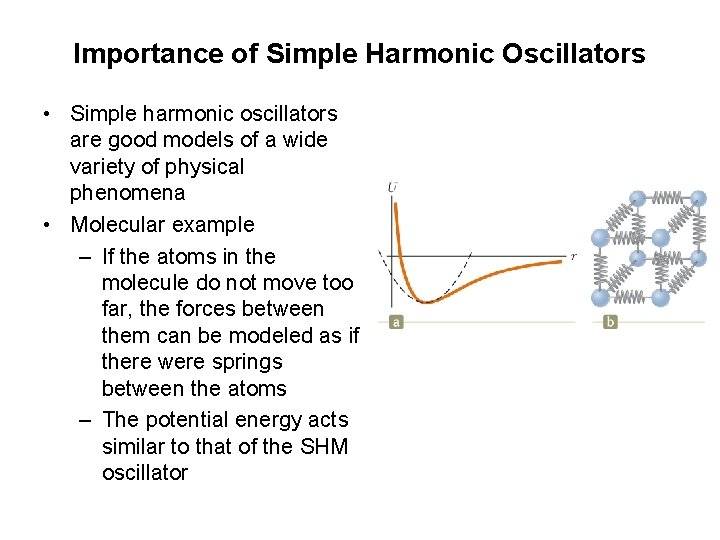 Importance of Simple Harmonic Oscillators

• Simple harmonic oscillators are good models of a wide variety of physical phenomena
• Molecular example
– If the atoms in the molecule do not move too far, the forces between them can be modeled as if there were springs between the atoms
– The potential energy acts similar to that of the SHM oscillator

$U$

$r$

a

b